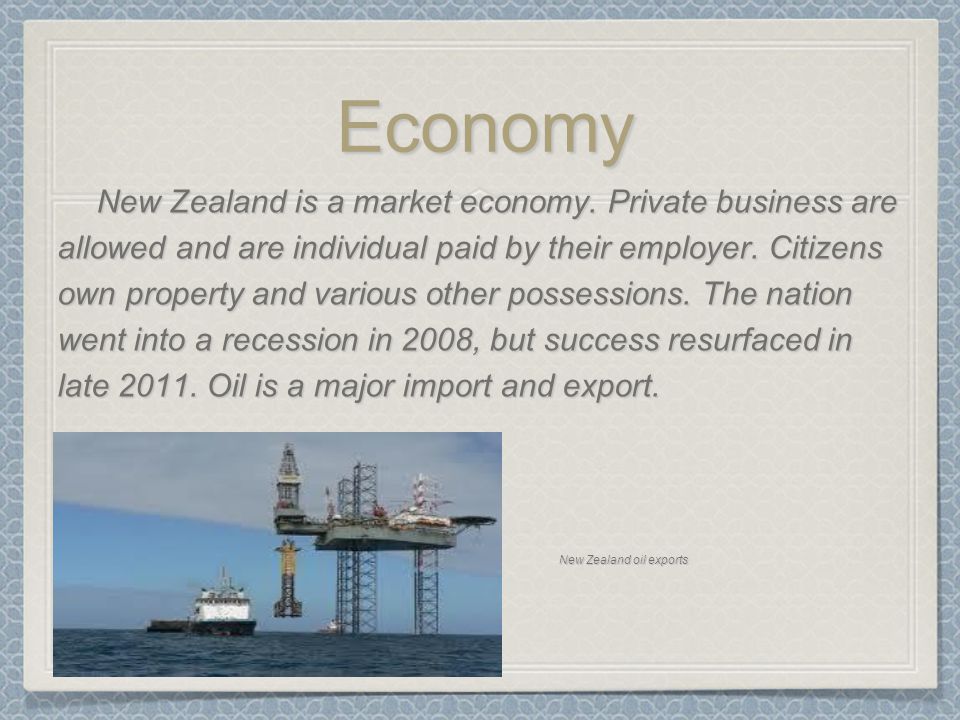 Economy

New Zealand is a market economy. Private business are allowed and are individual paid by their employer. Citizens own property and various other possessions. The nation went into a recession in 2008, but success resurfaced in late 2011. Oil is a major import and export.

New Zealand oil exports